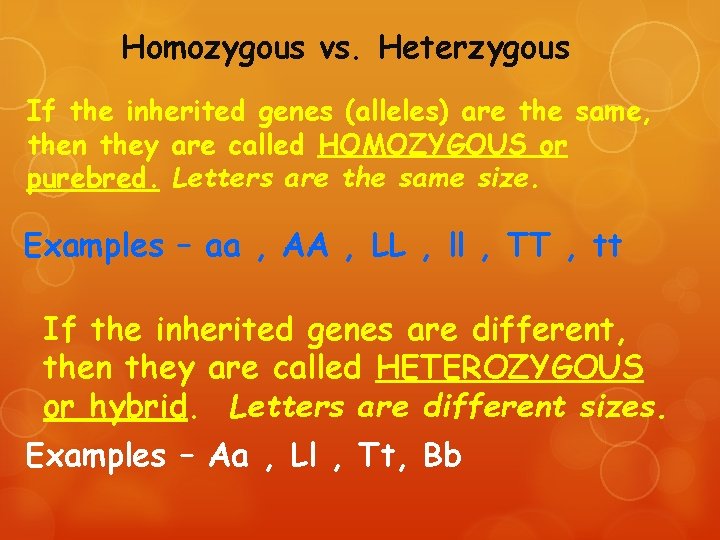 Homozygous vs. Heterzygous

If the inherited genes (alleles) are the same, then they are called HOMOZYGOUS or purebred. Letters are the same size.

Examples – aa , AA , LL , ll , TT , tt

If the inherited genes are different, then they are called HETEROZYGOUS or hybrid. Letters are different sizes.

Examples – Aa , Ll , Tt, Bb